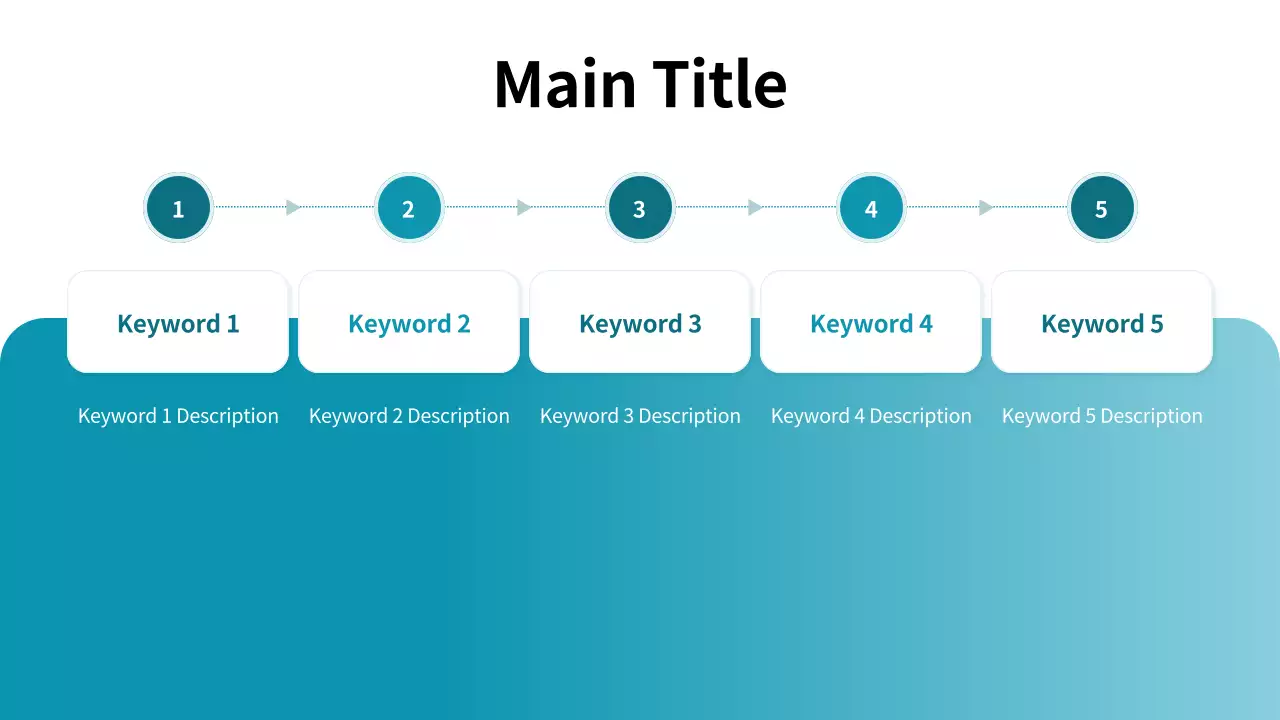 Main Title

1

2

3

4

5

Keyword 1

Keyword 2

Keyword 3

Keyword 4

Keyword 5

Keyword 1 Description

Keyword 2 Description

Keyword 3 Description

Keyword 4 Description

Keyword 5 Description